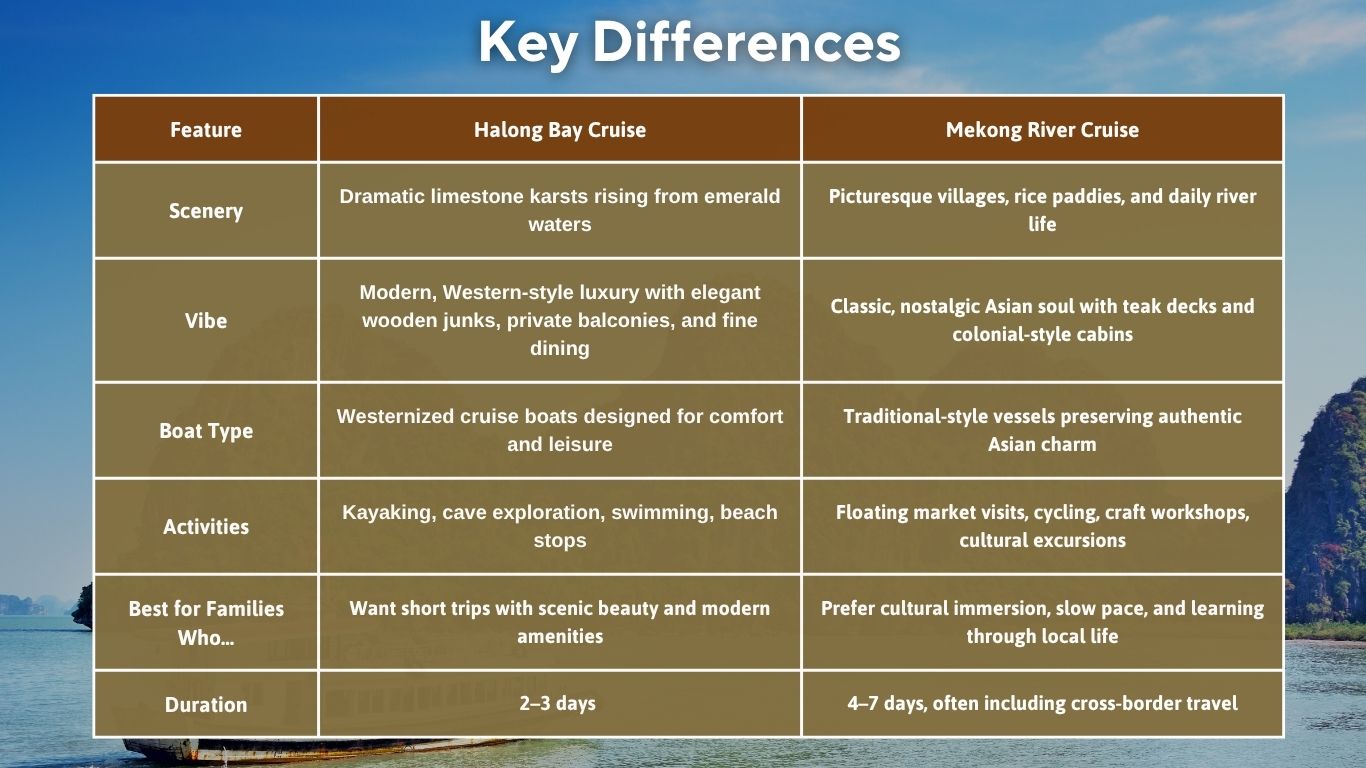 Key Differences

| Feature | Halong Bay Cruise | Mekong River Cruise |
|---|---|---|
| Scenery | Dramatic limestone karsts rising from emerald waters | Picturesque villages, rice paddies, and daily river life |
| Vibe | Modern, Western-style luxury with elegant wooden junks, private balconies, and fine dining | Classic, nostalgic Asian soul with teak decks and colonial-style cabins |
| Boat Type | Westernized cruise boats designed for comfort and leisure | Traditional-style vessels preserving authentic Asian charm |
| Activities | Kayaking, cave exploration, swimming, beach stops | Floating market visits, cycling, craft workshops, cultural excursions |
| Best for Families Who... | Want short trips with scenic beauty and modern amenities | Prefer cultural immersion, slow pace, and learning through local life |
| Duration | 2–3 days | 4–7 days, often including cross-border travel |